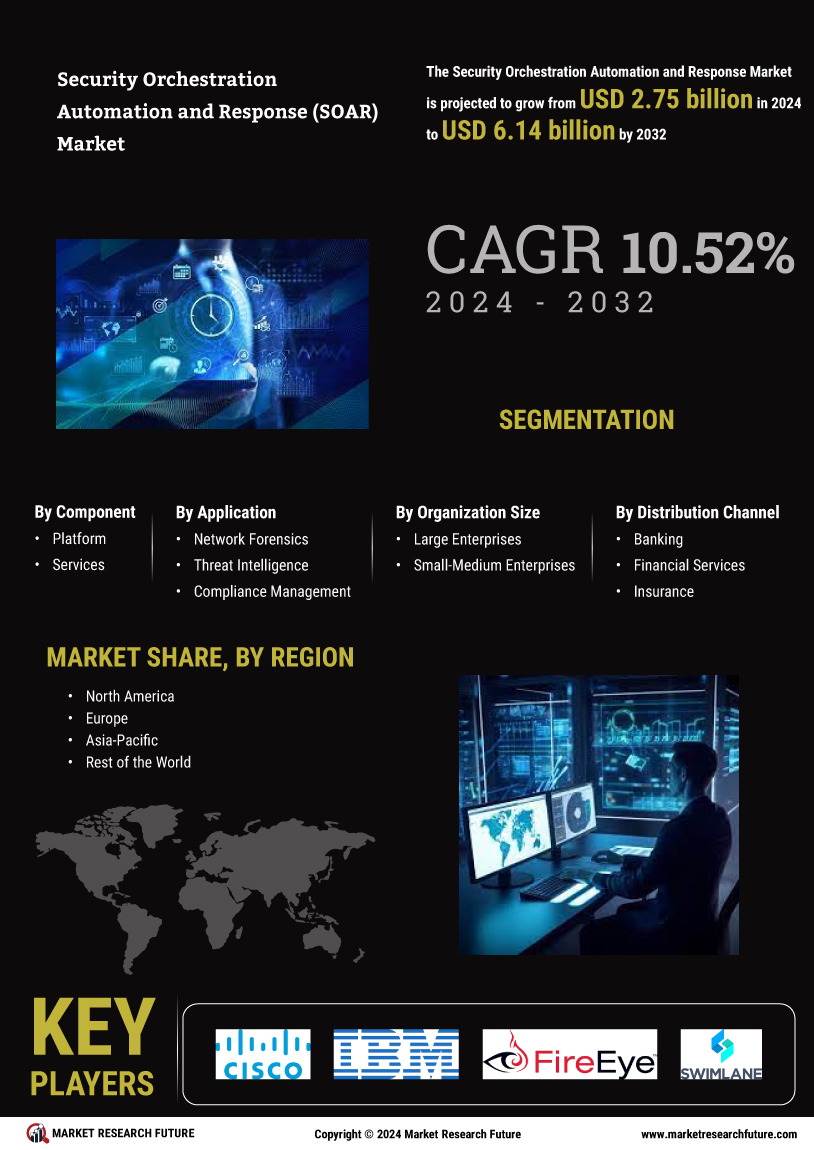 Security Orchestration Automation and Response (SOAR) Market

The Security Orchestration Automation and Response Market is projected to grow from USD 2.75 billion in 2024 to USD 6.14 billion by 2032

CAGR 10.52%
2024 - 2032

SEGMENTATION

By Component
• Platform
• Services

By Application
• Network Forensics
• Threat Intelligence
• Compliance Management

By Organization Size
• Large Enterprises
• Small-Medium Enterprises

By Distribution Channel
• Banking
• Financial Services
• Insurance

MARKET SHARE, BY REGION
• North America
• Europe
• Asia-Pacific
• Rest of the World

KEY PLAYERS

CISCO
IBM
FireEye
SWIMLANE

MARKET RESEARCH FUTURE
Copyright © 2024 Market Research Future
www.marketresearchfuture.com